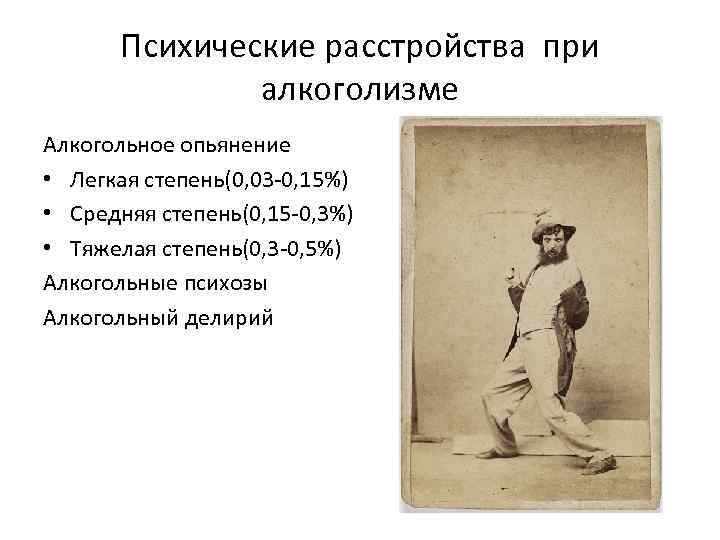 Психические расстройства при алкоголизме

Алкогольное опьянение

• Легкая степень(0,03-0,15%)

• Средняя степень(0,15-0,3%)

• Тяжелая степень(0,3-0,5%)

Алкогольные психозы

Алкогольный делирий